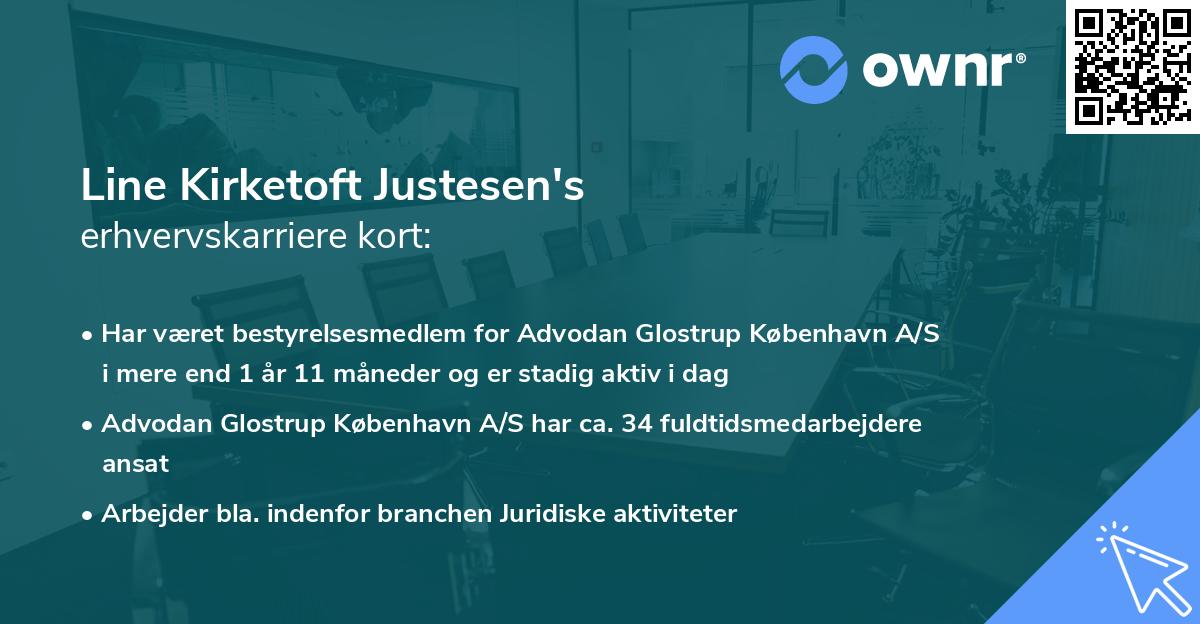 ownr®

Line Kirketoft Justesen's
erhvervskarriere kort:

• Har været bestyrelsesmedlem for Advodan Glostrup København A/S i mere end 1 år 11 måneder og er stadig aktiv i dag

• Advodan Glostrup København A/S har ca. 34 fuldtidsmedarbejdere ansat

• Arbejder bla. indenfor branchen Juridiske aktiviteter